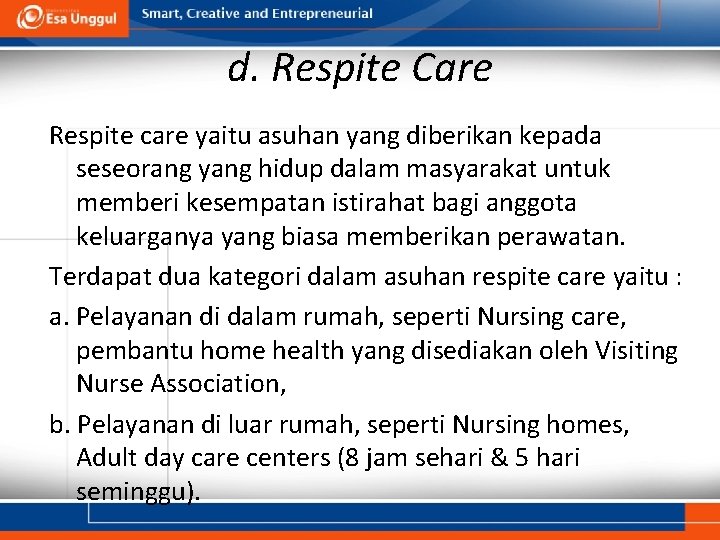 Esa Unggul

Smart, Creative and Entrepreneurial

d. Respite Care

Respite care yaitu asuhan yang diberikan kepada seseorang yang hidup dalam masyarakat untuk memberi kesempatan istirahat bagi anggota keluarganya yang biasa memberikan perawatan.

Terdapat dua kategori dalam asuhan respite care yaitu :

a. Pelayanan di dalam rumah, seperti Nursing care, pembantu home health yang disediakan oleh Visiting Nurse Association,

b. Pelayanan di luar rumah, seperti Nursing homes, Adult day care centers (8 jam sehari & 5 hari seminggu).